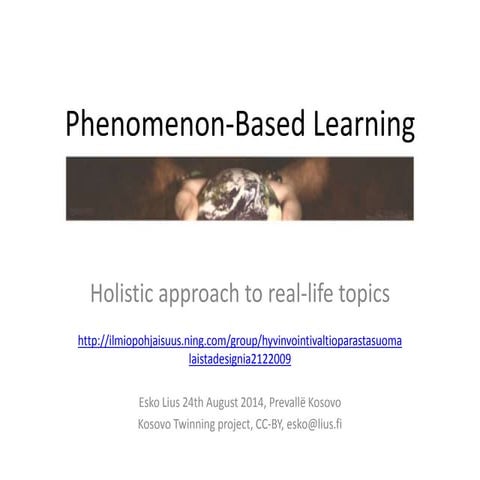 Phenomenon-Based Learning

Holistic approach to real-life topics

http://ilmiopohjaisuus.ning.com/group/hyvinvointivaltioparastasuomalaistadesignia2122009

Esko Lius 24th August 2014, Prevallë Kosovo
Kosovo Twinning project, CC-BY, esko@lius.fi